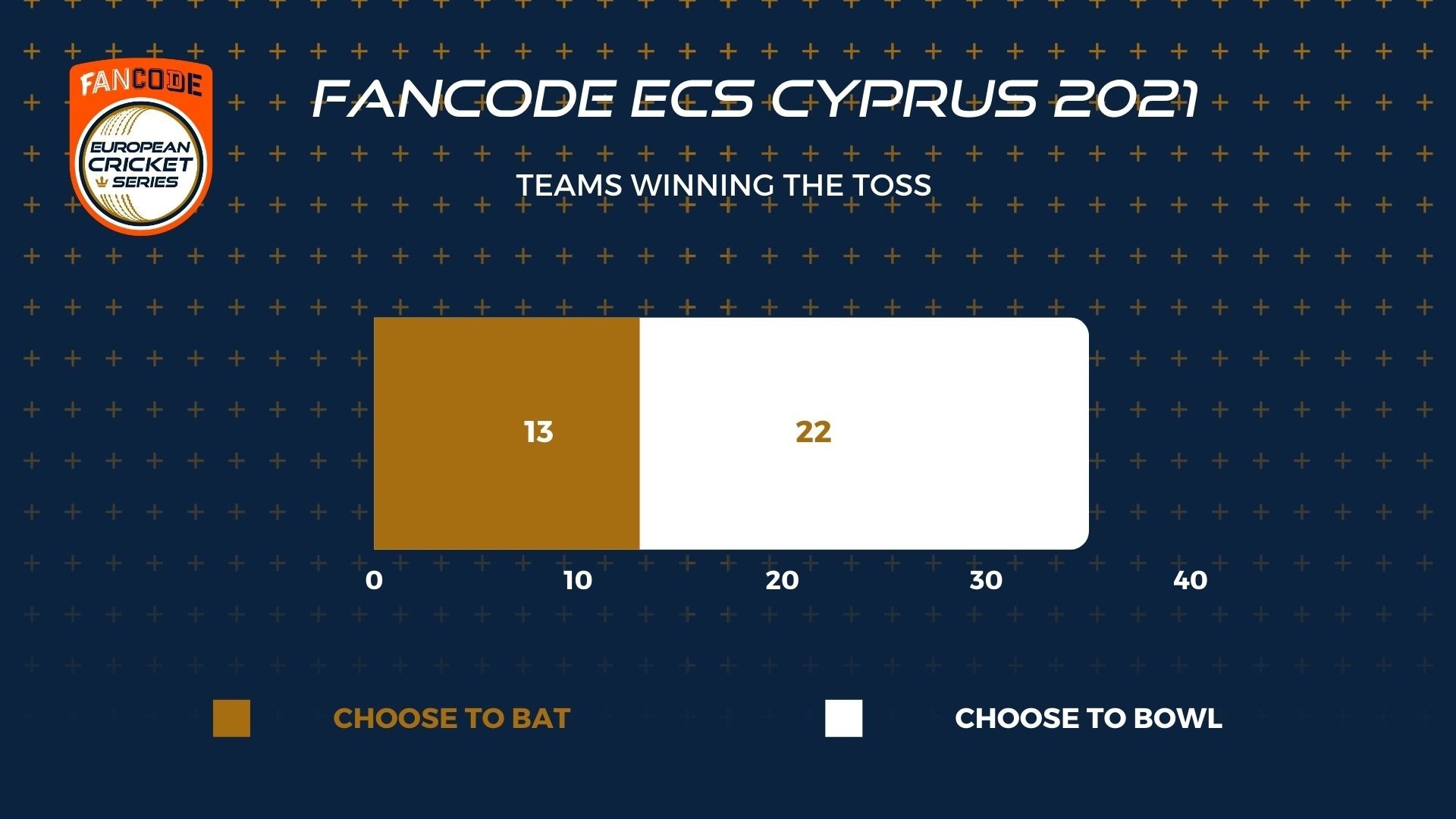 FANCODE
EUROPEAN CRICKET SERIES

FANCODE ECS CYPRUS 2021

TEAMS WINNING THE TOSS

13

22

0
10
20
30
40

CHOOSE TO BAT

CHOOSE TO BOWL